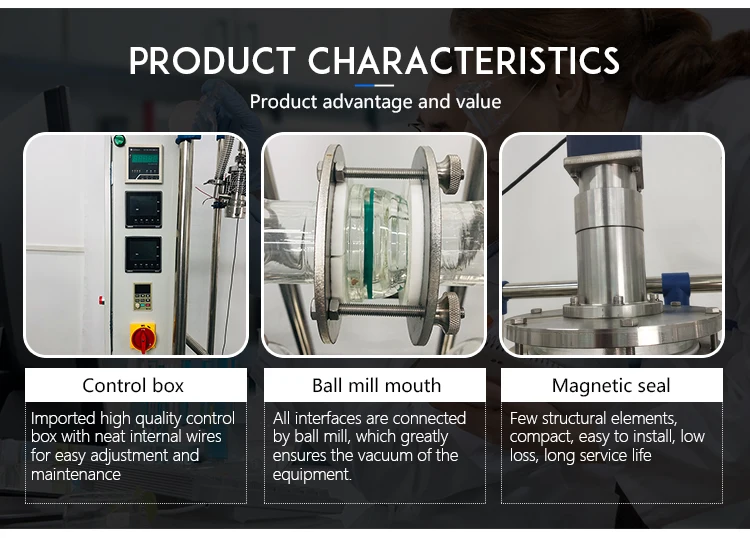 PRODUCT CHARACTERISTICS

Product advantage and value

Control box

Imported high quality control box with neat internal wires for easy adjustment and maintenance

Ball mill mouth

All interfaces are connected by ball mill, which greatly ensures the vacuum of the equipment.

Magnetic seal

Few structural elements, compact, easy to install, low loss, long service life